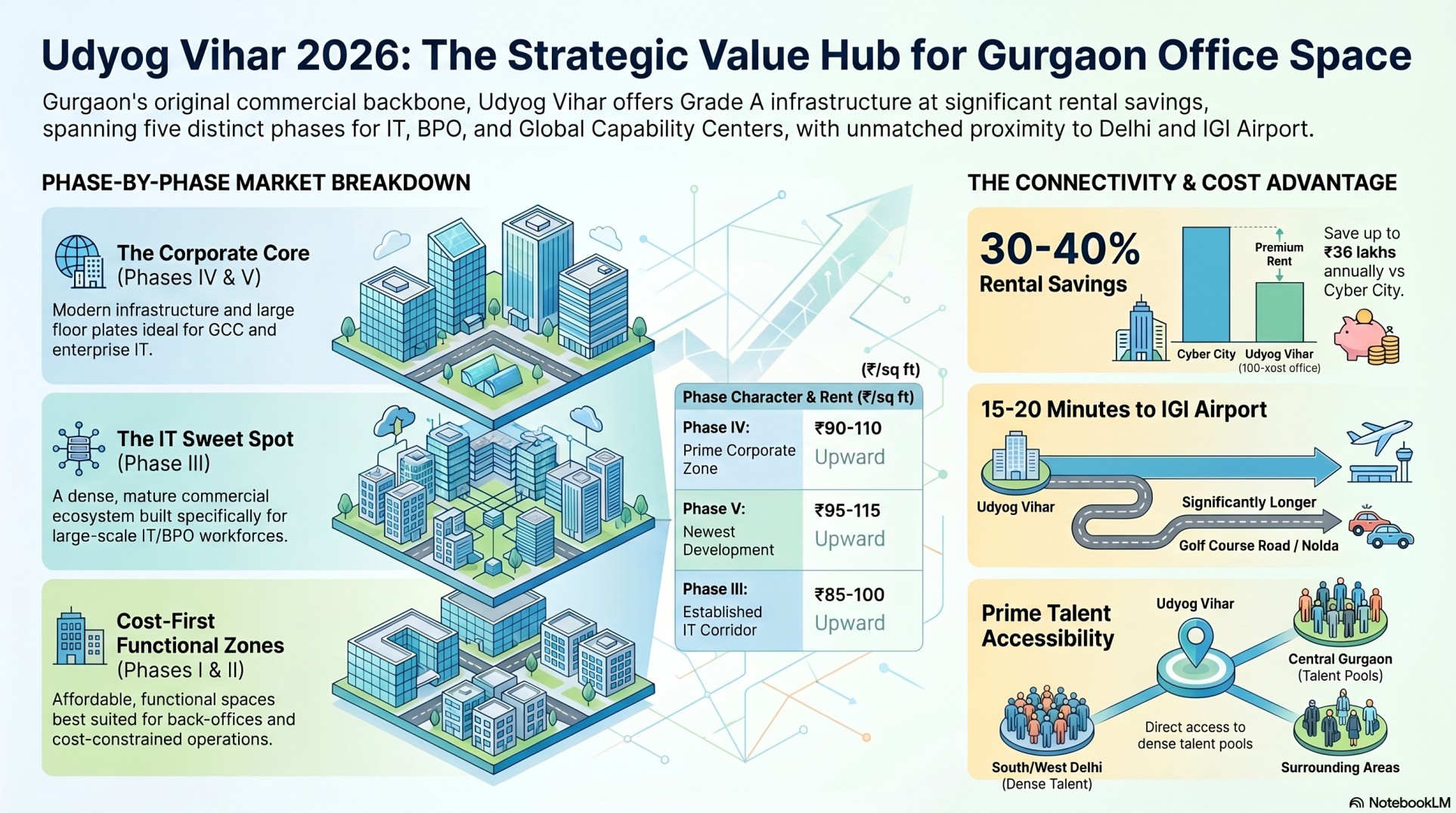 Udyog Vihar 2026: The Strategic Value Hub for Gurgaon Office Space

Gurgaon's original commercial backbone, Udyog Vihar offers Grade A infrastructure at significant rental savings, spanning five distinct phases for IT, BPO, and Global Capability Centers, with unmatched proximity to Delhi and IGI Airport.

PHASE-BY-PHASE MARKET BREAKDOWN

The Corporate Core (Phases IV & V)

Modern infrastructure and large floor plates ideal for GCC and enterprise IT.

The IT Sweet Spot (Phase III)

A dense, mature commercial ecosystem built specifically for large-scale IT/BPO workforces.

Cost-First Functional Zones (Phases I & II)

Affordable, functional spaces best suited for back-offices and cost-constrained operations.

(₹/sq ft)

| Phase Character & Rent (₹/sq ft) | |
|---|---|
| Phase IV: Prime Corporate Zone | ₹90-110 Upward |
| Phase V: Newest Development | ₹95-115 Upward |
| Phase III: Established IT Corridor | ₹85-100 Upward |

THE CONNECTIVITY & COST ADVANTAGE

30-40% Rental Savings

Premium Rent

Cyber City

Udyog Vihar (100-xost office)

Save up to ₹36 lakhs annually vs Cyber City.

15-20 Minutes to IGI Airport

Udyog Vihar

Significantly Longer

Golf Course Road / Nolda

Prime Talent Accessibility

Udyog Vihar

Central Gurgaon (Talent Pools)

Direct access to dense talent pools

South/West Delhi (Dense Talent)

Surrounding Areas

NotebookLM